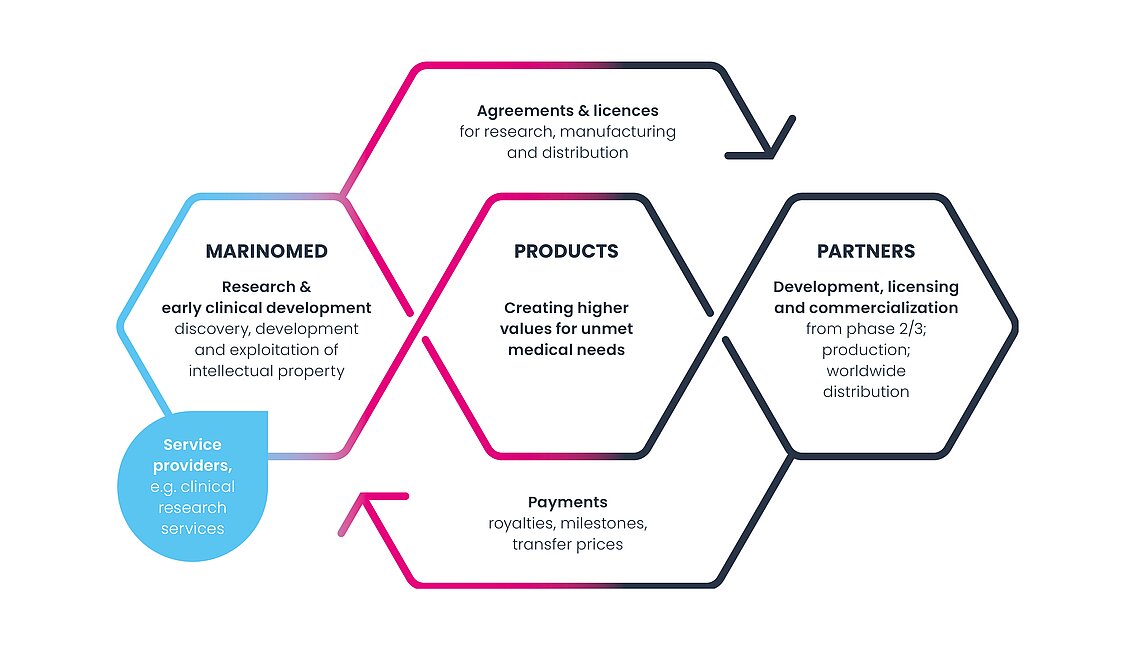 Agreements & licences
for research, manufacturing and distribution

MARINOMED

Research & early clinical development
discovery, development and exploitation of intellectual property

PRODUCTS

Creating higher values for unmet medical needs

PARTNERS

Development, licensing and commercialization
from phase 2/3; production; worldwide distribution

Service providers,
e.g. clinical research services

Payments
royalties, milestones, transfer prices